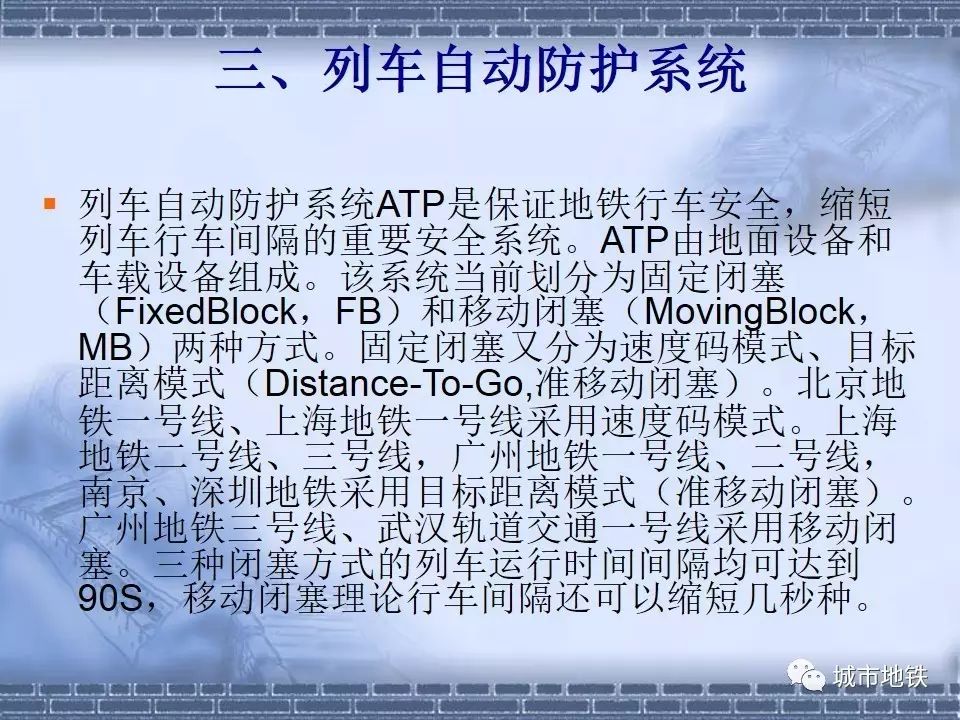 三、列车自动防护系统

列车自动防护系统ATP是保证地铁行车安全，缩短列车行车间隔的重要安全系统。ATP由地面设备和车载设备组成。该系统当前划分为固定闭塞（FixedBlock，FB）和移动闭塞（MovingBlock，MB）两种方式。固定闭塞又分为速度码模式、目标距离模式（Distance-To-Go,准移动闭塞）。北京地铁一号线、上海地铁一号线采用速度码模式。上海地铁二号线、三号线，广州地铁一号线、二号线，南京、深圳地铁采用目标距离模式（准移动闭塞）。广州地铁三号线、武汉轨道交通一号线采用移动闭塞。三种闭塞方式的列车运行时间间隔均可达到90S，移动闭塞理论行车间隔还可以缩短几秒种。

城市地铁